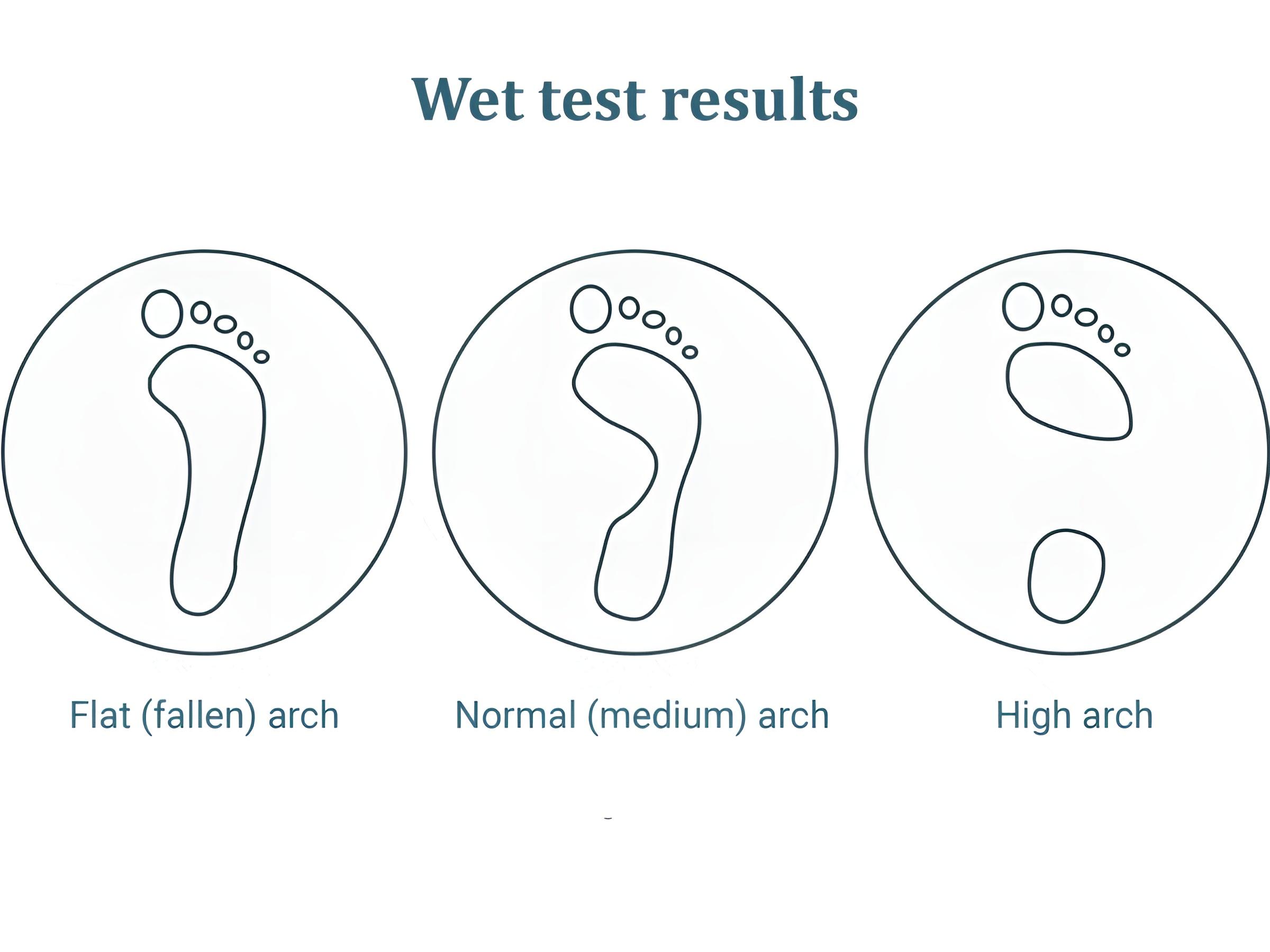 Wet test results

Flat (fallen) arch

Normal (medium) arch

High arch